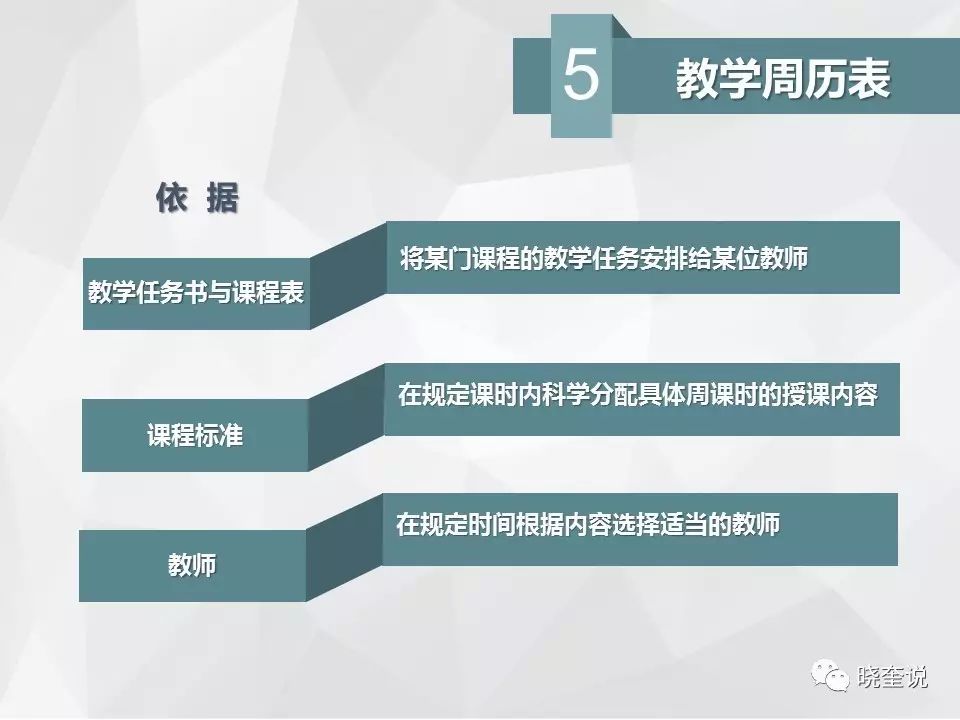 5 教学周历表

依 据

教学任务书与课程表

将某门课程的教学任务安排给某位教师

课程标准

在规定课时内科学分配具体周课时的授课内容

教师

在规定时间根据内容选择适当的教师

晓奎说